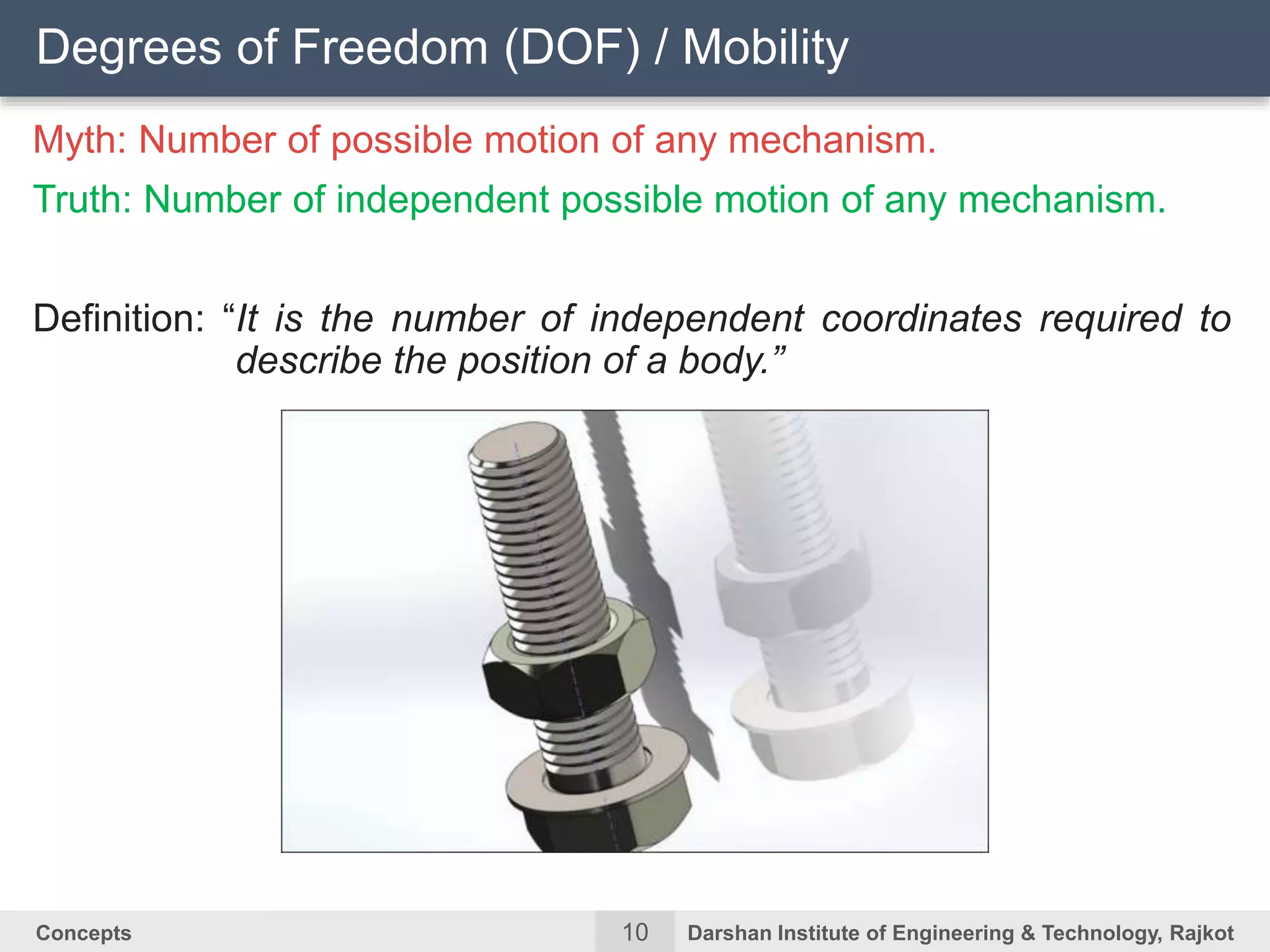 Degrees of Freedom (DOF) / Mobility

Myth: Number of possible motion of any mechanism.

Truth: Number of independent possible motion of any mechanism.

Definition: “It is the number of independent coordinates required to describe the position of a body.”

Concepts

10

Darshan Institute of Engineering & Technology, Rajkot